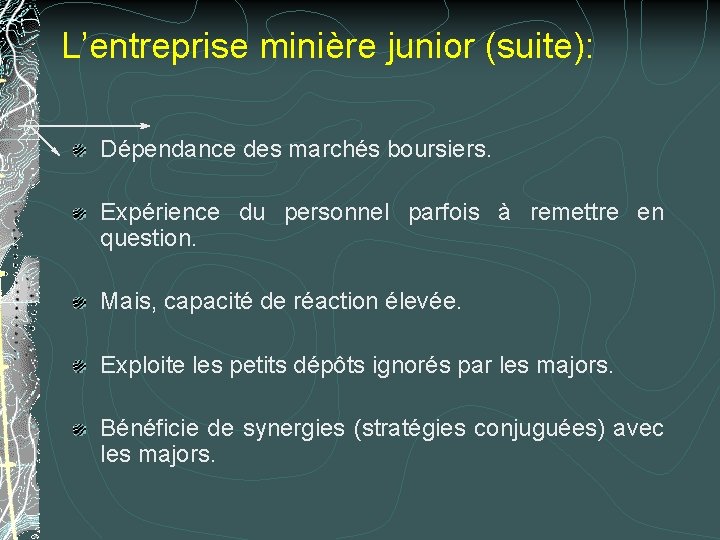 L’entreprise minière junior (suite):

Dépendance des marchés boursiers.

Expérience du personnel parfois à remettre en question.

Mais, capacité de réaction élevée.

Exploite les petits dépôts ignorés par les majors.

Bénéficie de synergies (stratégies conjuguées) avec les majors.